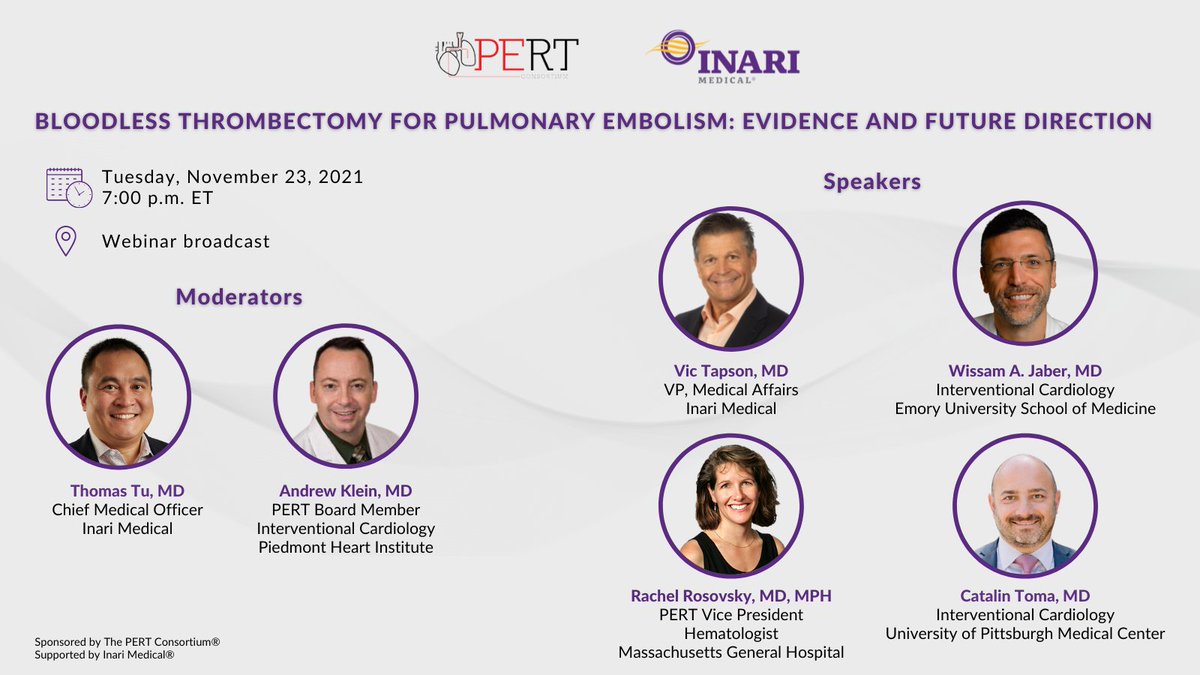 PERT CONSORTIUM

INARI MEDICAL®

BLOODLESS THROMBECTOMY FOR PULMONARY EMBOLISM: EVIDENCE AND FUTURE DIRECTION

Tuesday, November 23, 2021
7:00 p.m. ET

Webinar broadcast

Moderators

Thomas Tu, MD
Chief Medical Officer
Inari Medical

Andrew Klein, MD
PERT Board Member
Interventional Cardiology
Piedmont Heart Institute

Speakers

Vic Tapson, MD
VP, Medical Affairs
Inari Medical

Wissam A. Jaber, MD
Interventional Cardiology
Emory University School of Medicine

Rachel Rosovsky, MD, MPH
PERT Vice President
Hematologist
Massachusetts General Hospital

Catalin Toma, MD
Interventional Cardiology
University of Pittsburgh Medical Center

Sponsored by The PERT Consortium®
Supported by Inari Medical®